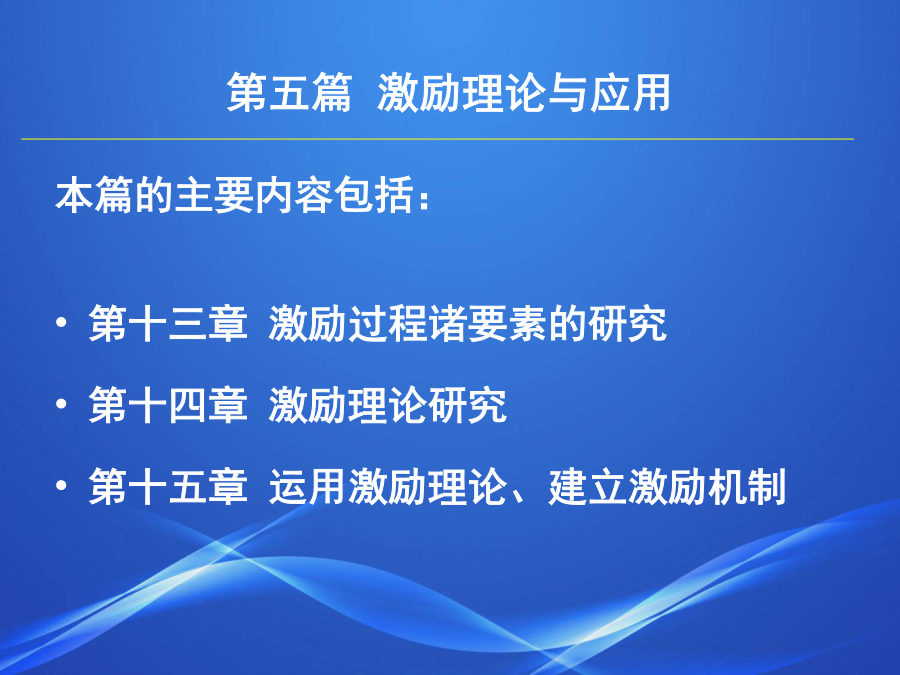 第五篇 激励理论与应用

本篇的主要内容包括：

• 第十三章 激励过程诸要素的研究
• 第十四章 激励理论研究
• 第十五章 运用激励理论、建立激励机制